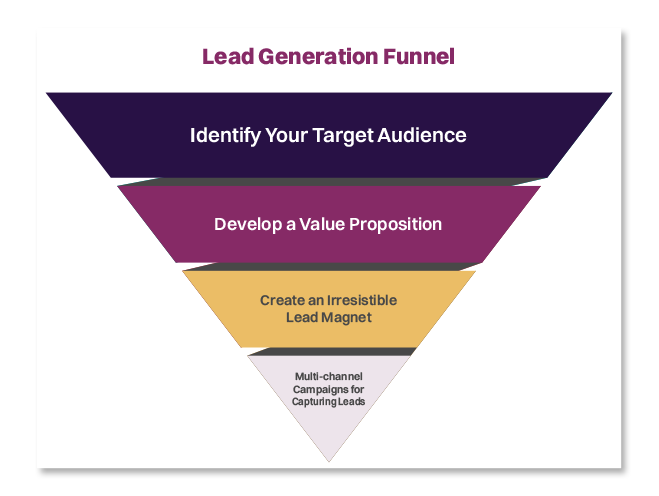 Lead Generation Funnel

Identify Your Target Audience

Develop a Value Proposition

Create an Irresistible Lead Magnet

Multi-channel Campaigns for Capturing Leads